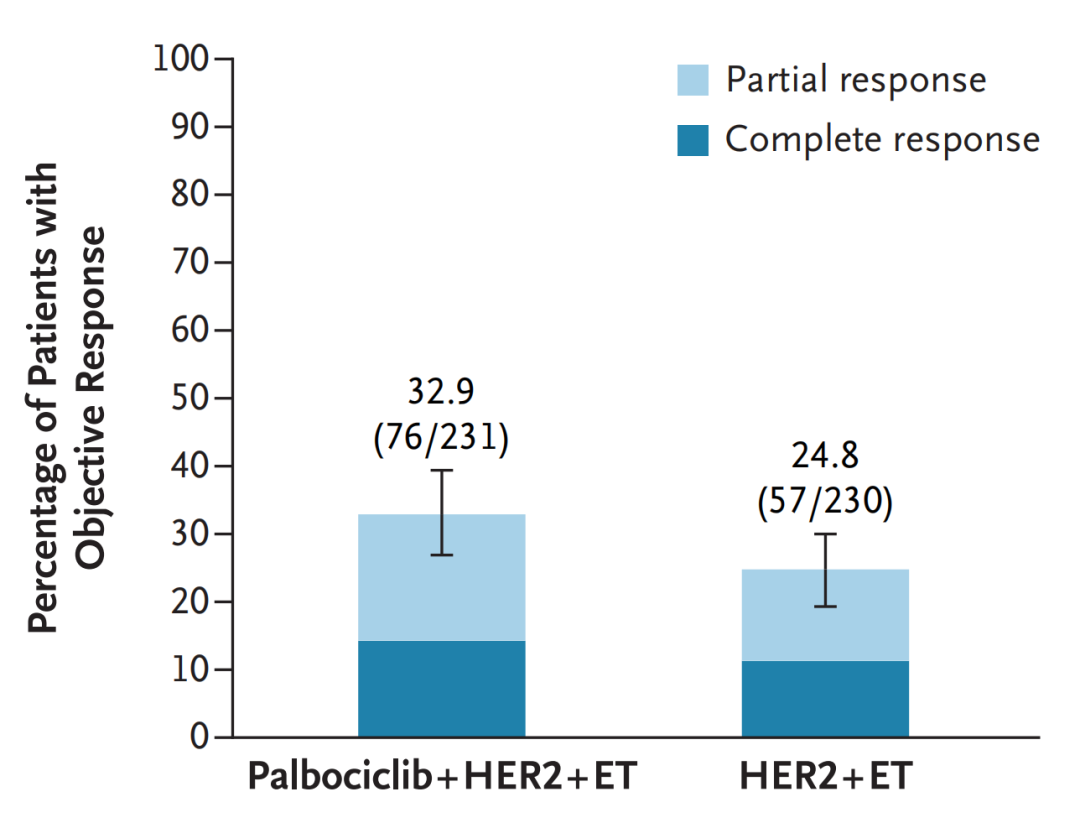 Percentage of Patients with Objective Response

100
90
80
70
60
50
40
30
20
10
0

Partial response
Complete response

32.9
(76/231)

24.8
(57/230)

Palbociclib+HER2+ET
HER2+ET